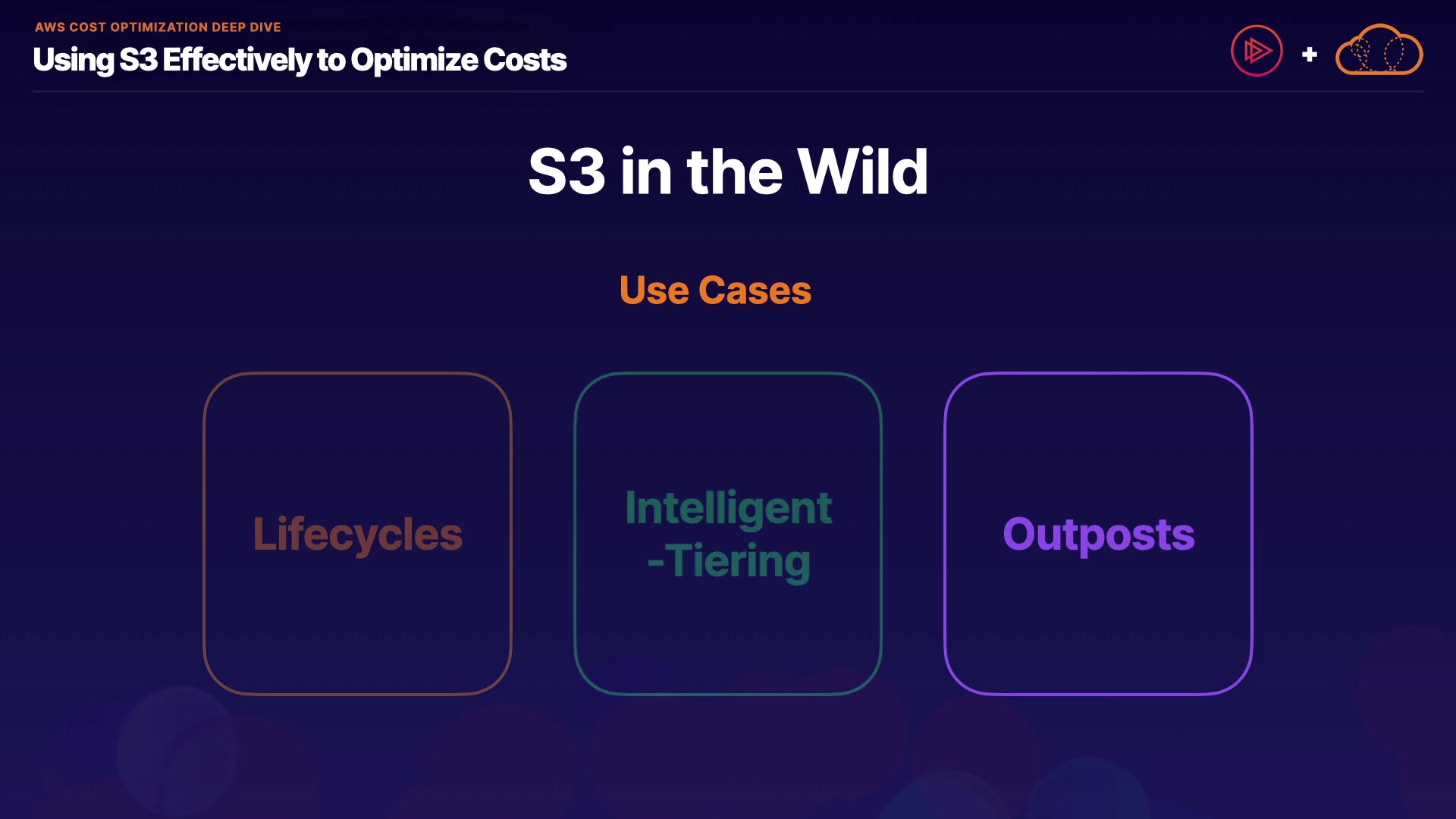 AWS COST OPTIMIZATION DEEP DIVE
Using S3 Effectively to Optimize Costs

+

S3 in the Wild

Use Cases

Lifecycles

Intelligent -Tiering

Outposts